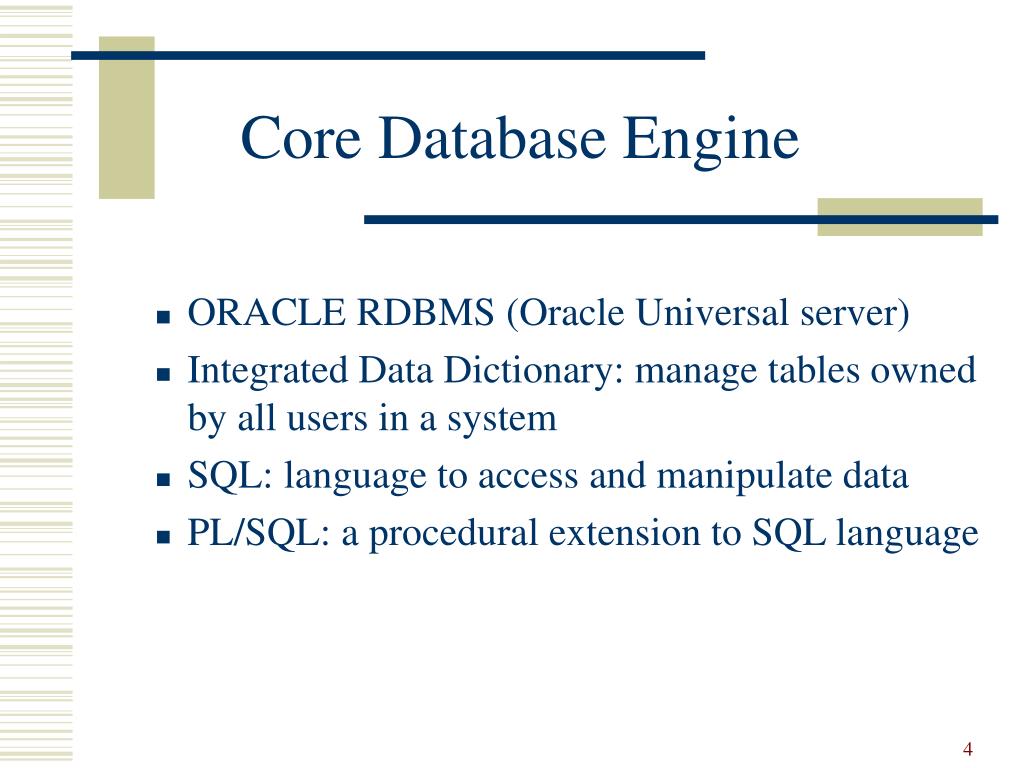 Core Database Engine

- ORACLE RDBMS (Oracle Universal server)
- Integrated Data Dictionary: manage tables owned by all users in a system
- SQL: language to access and manipulate data
- PL/SQL: a procedural extension to SQL language

4